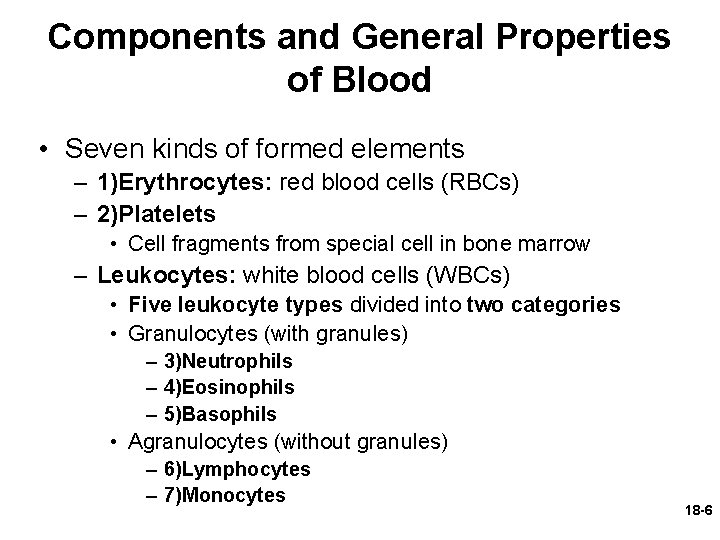 Components and General Properties of Blood

• Seven kinds of formed elements
– 1)Erythrocytes: red blood cells (RBCs)
– 2)Platelets
• Cell fragments from special cell in bone marrow
– Leukocytes: white blood cells (WBCs)
• Five leukocyte types divided into two categories
• Granulocytes (with granules)
– 3)Neutrophils
– 4)Eosinophils
– 5)Basophils
• Agranulocytes (without granules)
– 6)Lymphocytes
– 7)Monocytes

18-6